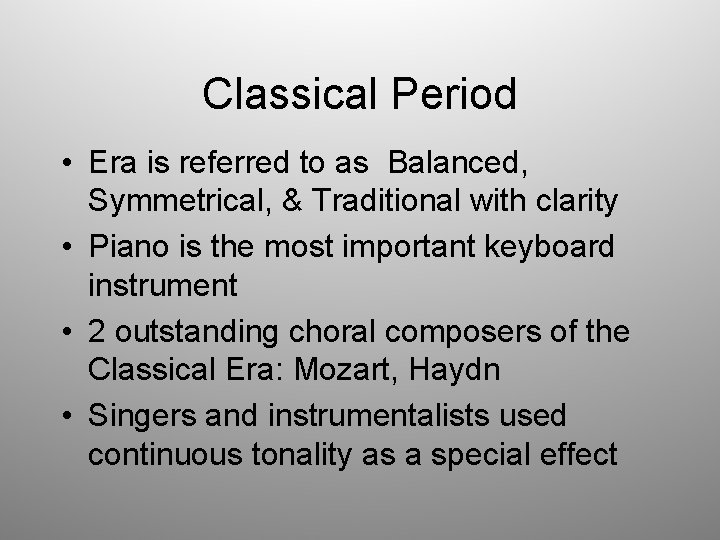 Classical Period

• Era is referred to as  Balanced, Symmetrical, & Traditional with clarity
• Piano is the most important keyboard instrument
• 2 outstanding choral composers of the Classical Era: Mozart, Haydn
• Singers and instrumentalists used continuous tonality as a special effect